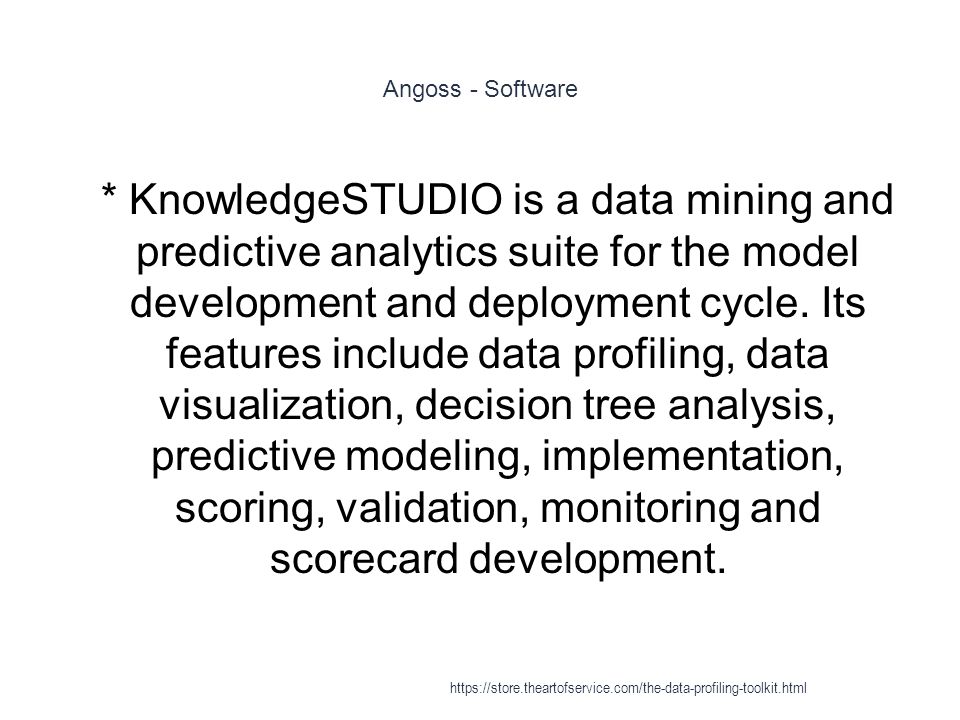 Angoss - Software

* KnowledgeSTUDIO is a data mining and predictive analytics suite for the model development and deployment cycle. Its features include data profiling, data visualization, decision tree analysis, predictive modeling, implementation, scoring, validation, monitoring and scorecard development.

https://store.theartofservice.com/the-data-profiling-toolkit.html